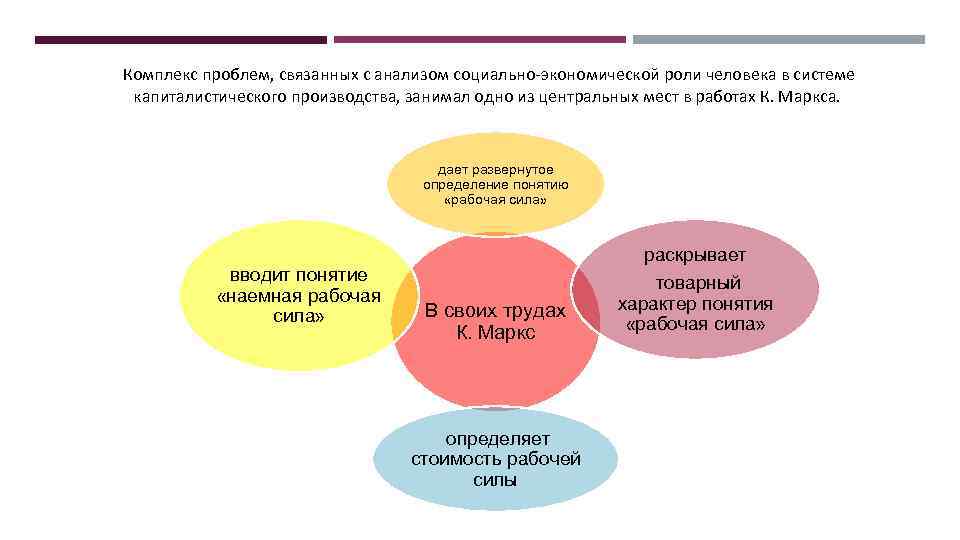 Комплекс проблем, связанных с анализом социально-экономической роли человека в системе капиталистического производства, занимал одно из центральных мест в работах К. Маркса.

дает развернутое определение понятию «рабочая сила»

вводит понятие «наемная рабочая сила»

В своих трудах К. Маркс

раскрывает товарный характер понятия «рабочая сила»

определяет стоимость рабочей силы